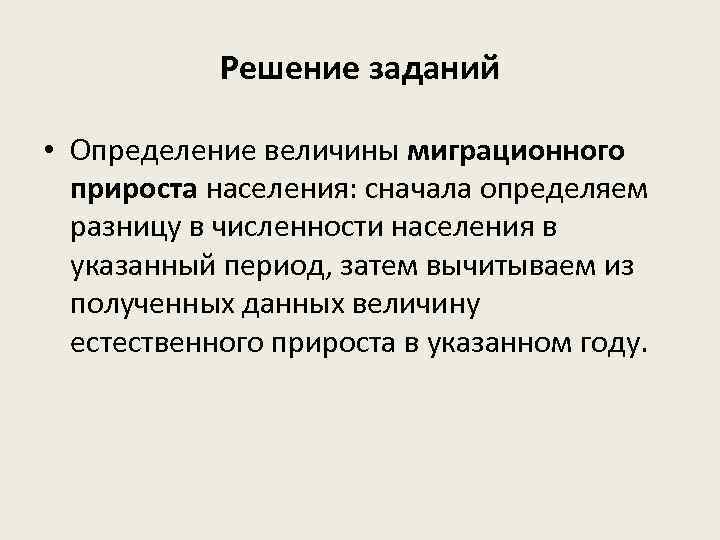 Решение заданий

• Определение величины миграционного прироста населения: сначала определяем разницу в численности населения в указанный период, затем вычитываем из полученных данных величину естественного прироста в указанном году.